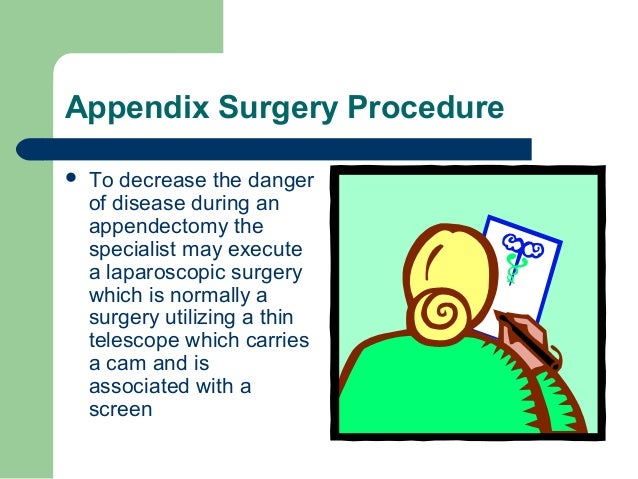 Appendix Surgery Procedure

• To decrease the danger of disease during an appendectomy the specialist may execute a laparoscopic surgery which is normally a surgery utilizing a thin telescope which carries a cam and is associated with a screen